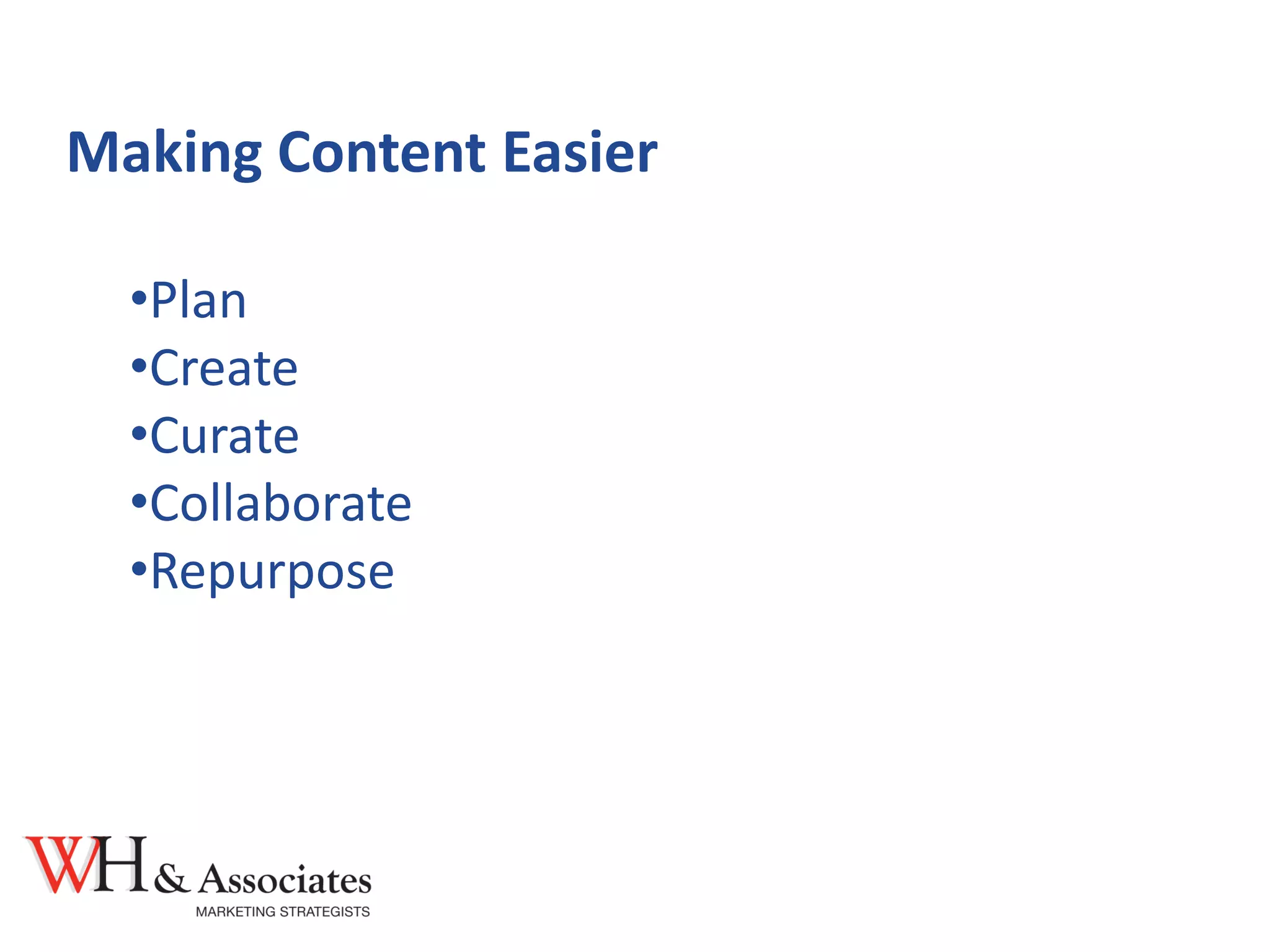 Making Content Easier

•Plan
•Create
•Curate
•Collaborate
•Repurpose

WH & Associates
MARKETING STRATEGISTS